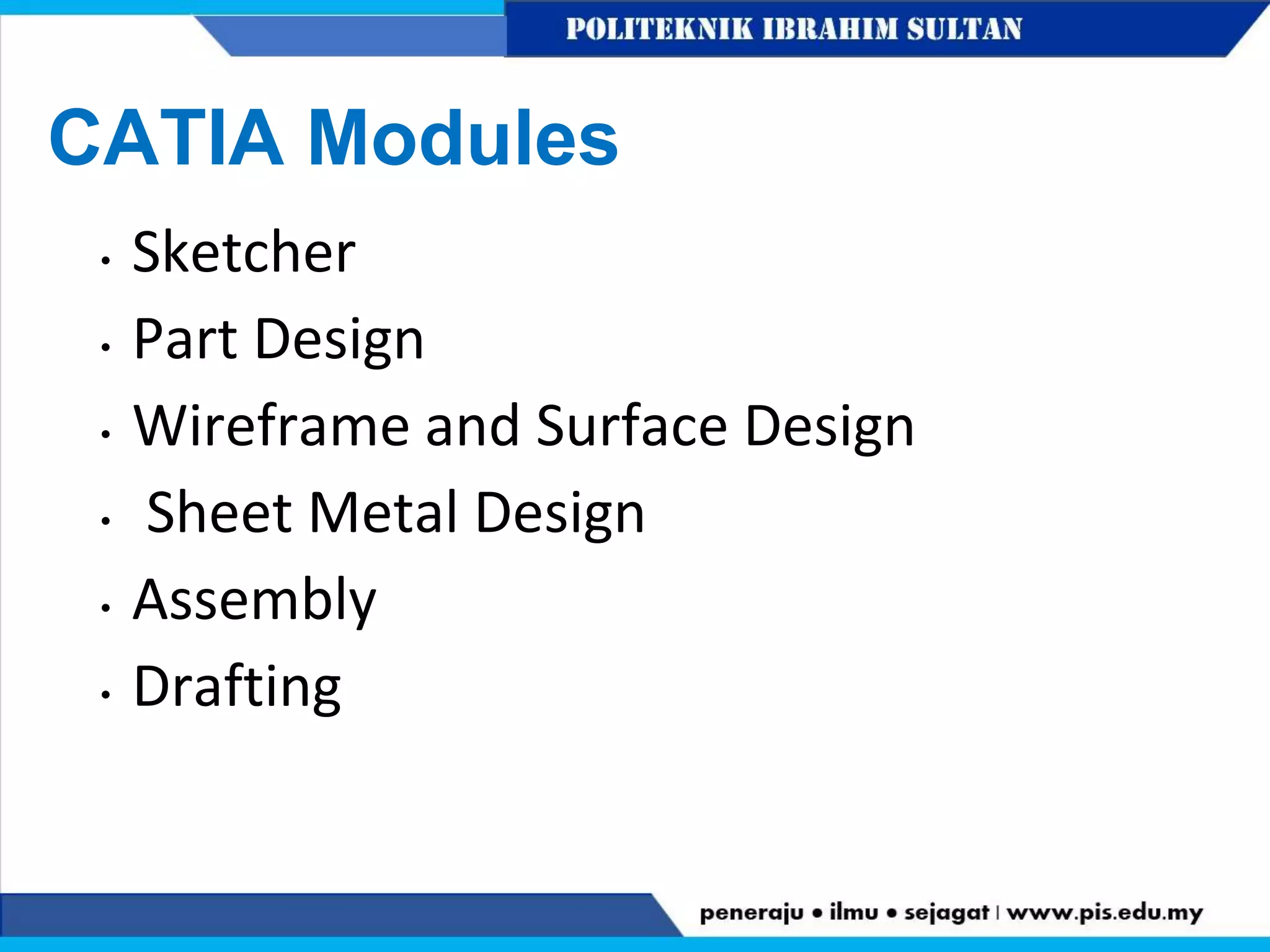 POLITEKNIK IBRAHIM SULTAN

CATIA Modules

• Sketcher
• Part Design
• Wireframe and Surface Design
• Sheet Metal Design
• Assembly
• Drafting

peneraju • ilmu • sejagat | www.pis.edu.my